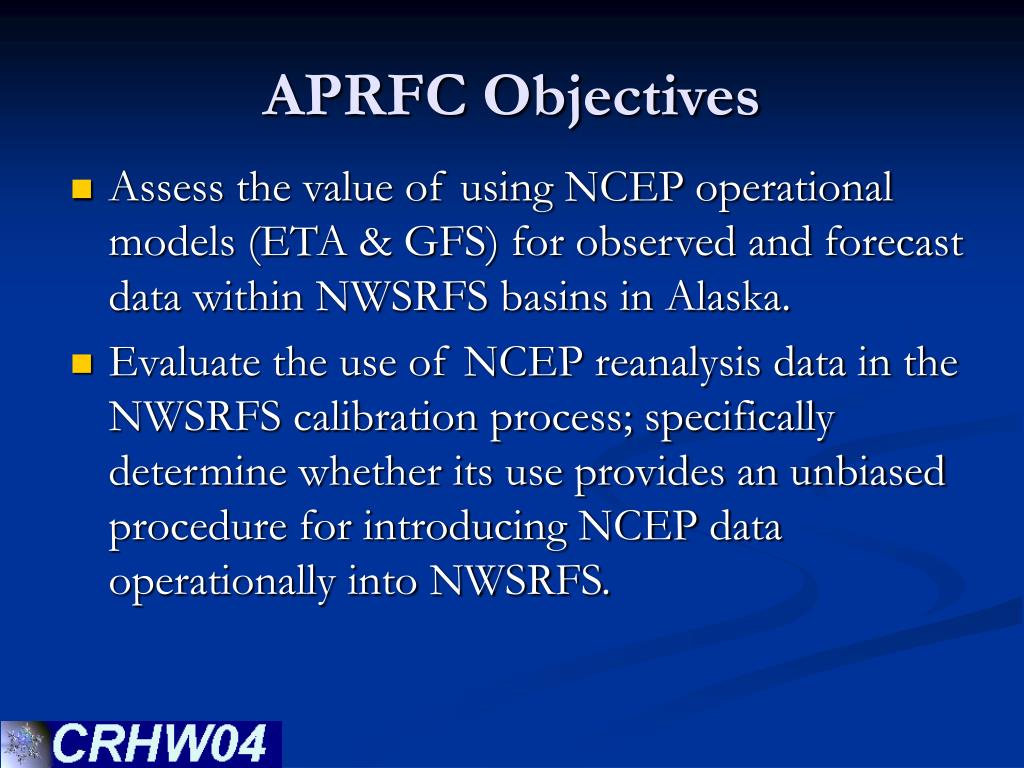 APRFC Objectives

Assess the value of using NCEP operational models (ETA & GFS) for observed and forecast data within NWSRFS basins in Alaska.

Evaluate the use of NCEP reanalysis data in the NWSRFS calibration process; specifically determine whether its use provides an unbiased procedure for introducing NCEP data operationally into NWSRFS.

CRHW04